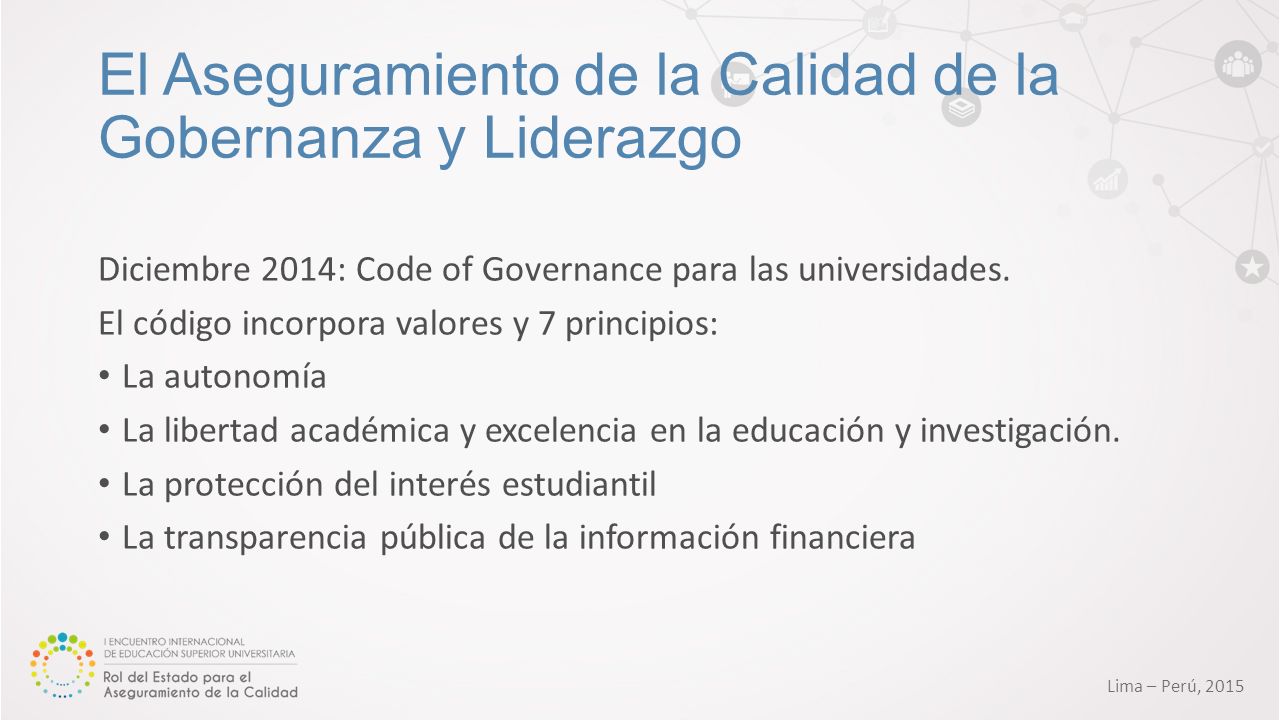 El Aseguramiento de la Calidad de la Gobernanza y Liderazgo

Diciembre 2014: Code of Governance para las universidades.

El código incorpora valores y 7 principios:

• La autonomía
• La libertad académica y excelencia en la educación y investigación.
• La protección del interés estudiantil
• La transparencia pública de la información financiera

I ENCUENTRO INTERNACIONAL DE EDUCACIÓN SUPERIOR UNIVERSITARIA
Rol del Estado para el Aseguramiento de la Calidad

Lima – Perú, 2015